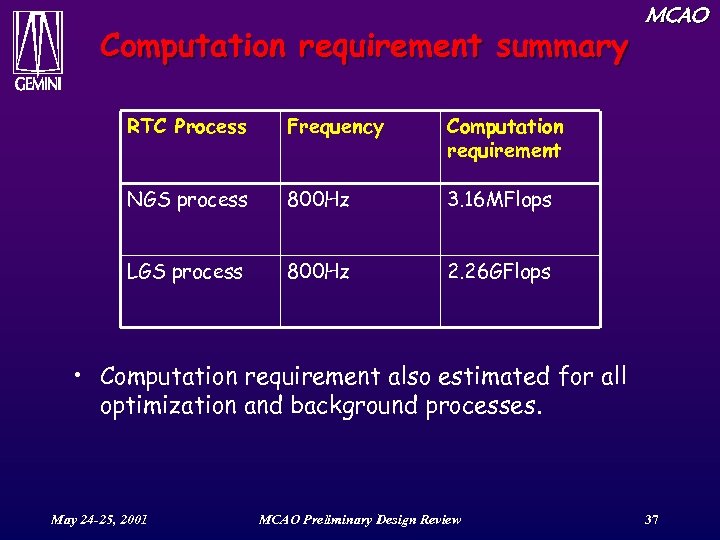 GEMINI

MCAO

Computation requirement summary

| RTC Process | Frequency | Computation requirement |
|---|---|---|
| NGS process | 800Hz | 3.16MFlops |
| LGS process | 800Hz | 2.26GFlops |

• Computation requirement also estimated for all optimization and background processes.

May 24-25, 2001

MCAO Preliminary Design Review

37